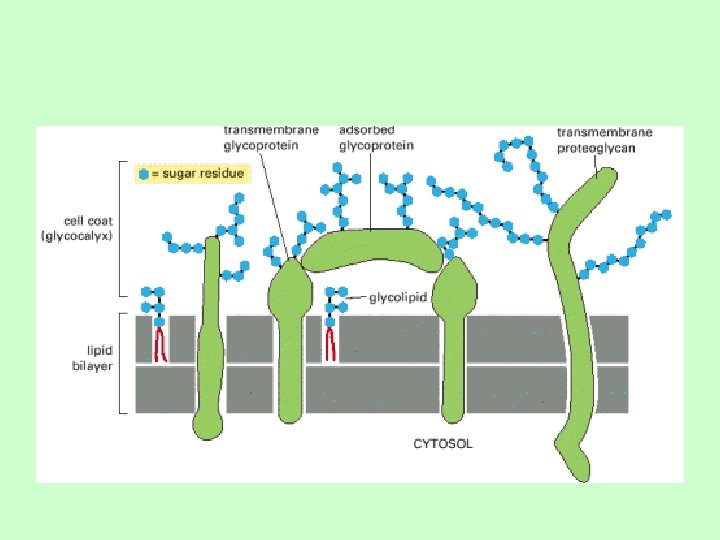 transmembrane glycoprotein

adsorbed glycoprotein

transmembrane proteoglycan

= sugar residue

cell coat (glycocalyx)

glycolipid

lipid bilayer

CYTOSOL